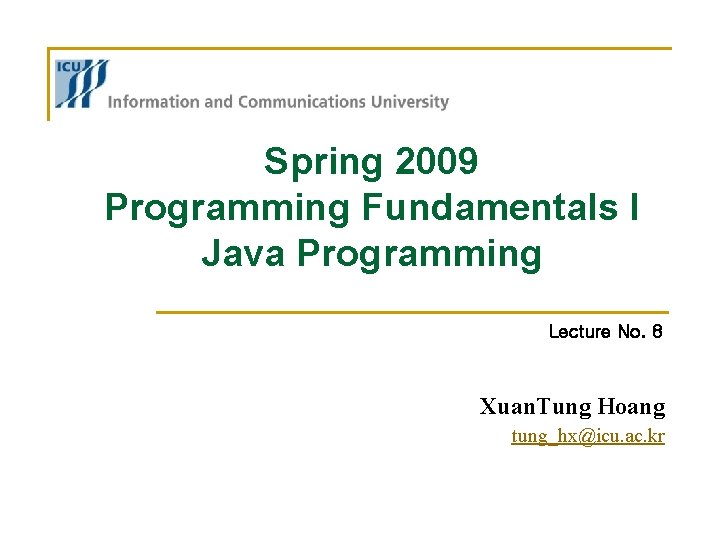 ICU

Information and Communications University

Spring 2009
Programming Fundamentals I
Java Programming

Lecture No. 6

XuanTung Hoang
tung_hx@icu.ac.kr